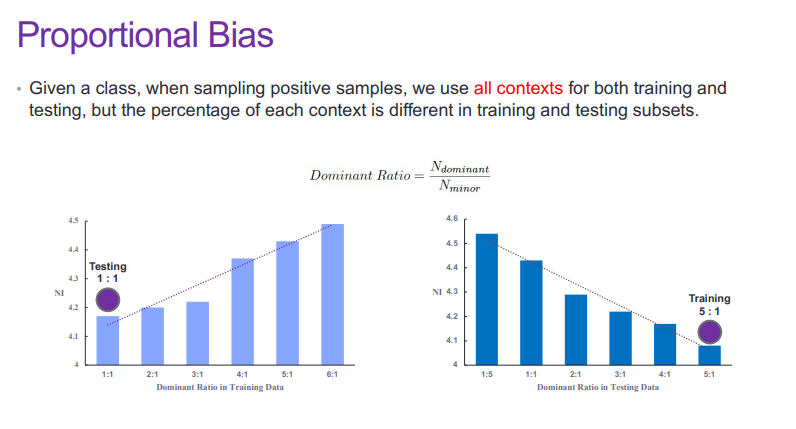 Proportional Bias

• Given a class, when sampling positive samples, we use all contexts for both training and testing, but the percentage of each context is different in training and testing subsets.

$Dominant\ Ratio = \frac{N_{dominant}}{N_{minor}}$

4.5
4.4
4.3
4.2
4.1
4
NI
Testing
1 : 1
1:1
2:1
3:1
4:1
5:1
6:1
Dominant Ratio in Training Data

4.6
4.5
4.4
4.3
4.2
4.1
4
NI
Training
5 : 1
1:5
1:1
2:1
3:1
4:1
5:1
Dominant Ratio in Testing Data